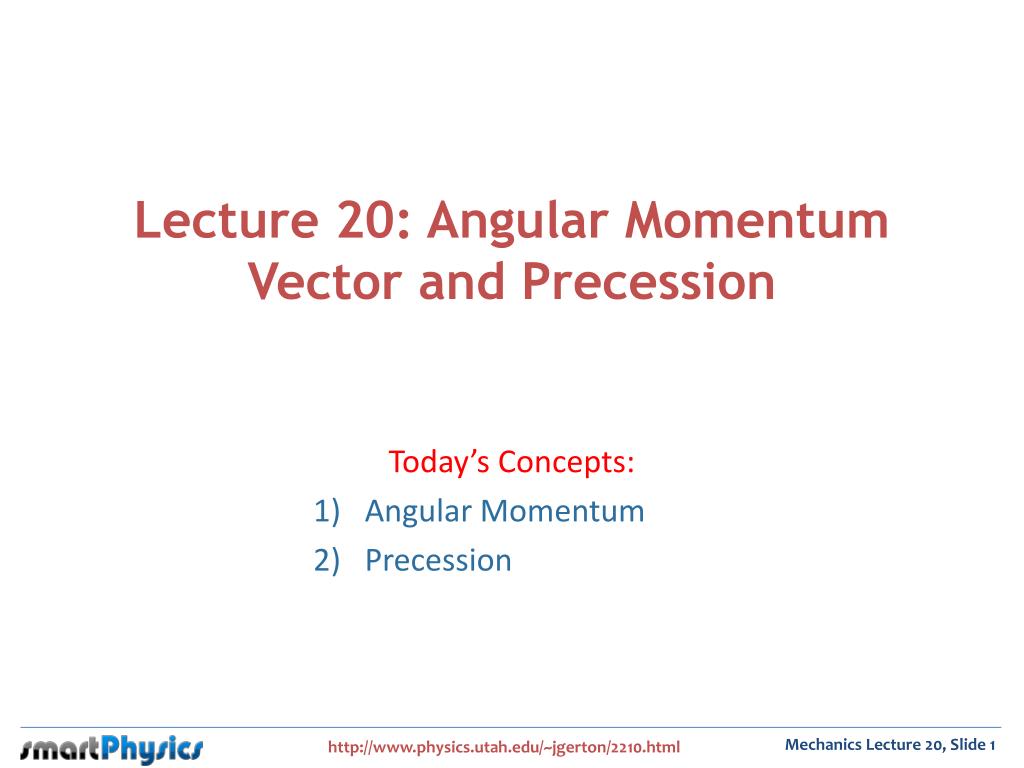 Lecture 20: Angular Momentum Vector and Precession

Today's Concepts:
1) Angular Momentum
2) Precession

smartPhysics

http://www.physics.utah.edu/~jgerton/2210.html

Mechanics Lecture 20, Slide 1